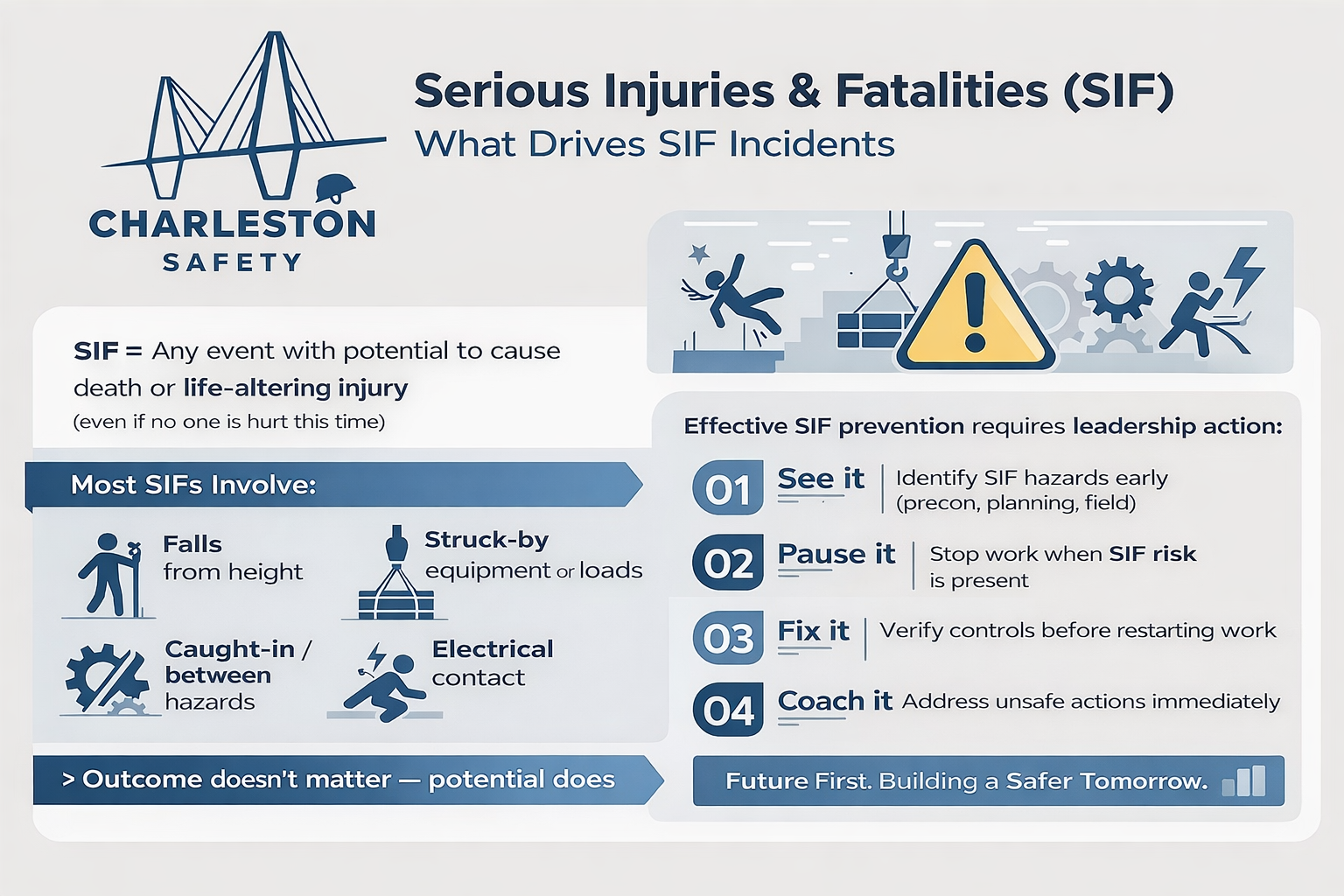 CHARLESTON
SAFETY

Serious Injuries & Fatalities (SIF)
What Drives SIF Incidents

SIF = Any event with potential to cause death or life-altering injury
(even if no one is hurt this time)

Most SIFs Involve:

Falls from height

Struck-by equipment or loads

Caught-in / between hazards

Electrical contact

> Outcome doesn't matter — potential does

Effective SIF prevention requires leadership action:

01 See it | Identify SIF hazards early (precon, planning, field)

02 Pause it | Stop work when SIF risk is present

03 Fix it | Verify controls before restarting work

04 Coach it Address unsafe actions immediately

Future First. Building a Safer Tomorrow.